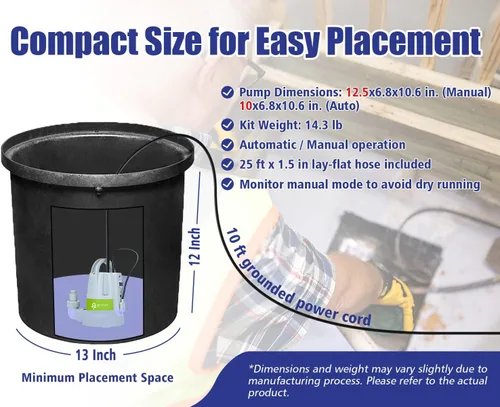 Compact Size for Easy Placement

Pump Dimensions: 12.5x6.8x10.6 in. (Manual) 10x6.8x10.6 in. (Auto)

Kit Weight: 14.3 lb

Automatic / Manual operation

25 ft x 1.5 in lay-flat hose included

Monitor manual mode to avoid dry running

12 Inch

10 ft grounded power cord

13 Inch

Minimum Placement Space

*Dimensions and weight may vary slightly due to manufacturing process. Please refer to the actual product.